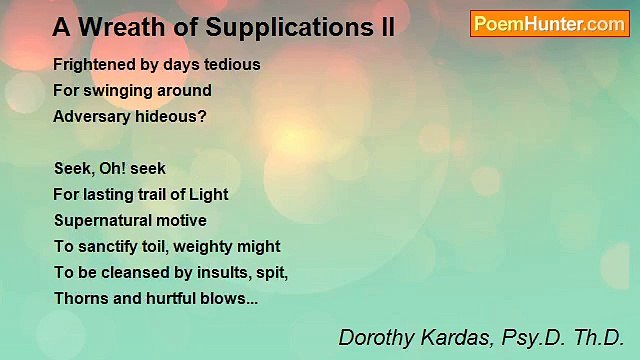 A Wreath of Supplications II

PoemHunter.com

Frightened by days tedious
For swinging around
Adversary hideous?

Seek, Oh! seek
For lasting trail of Light
Supernatural motive
To sanctify toil, weighty might
To be cleansed by insults, spit,
Thorns and hurtful blows...

Dorothy Kardas, Psy.D. Th.D.